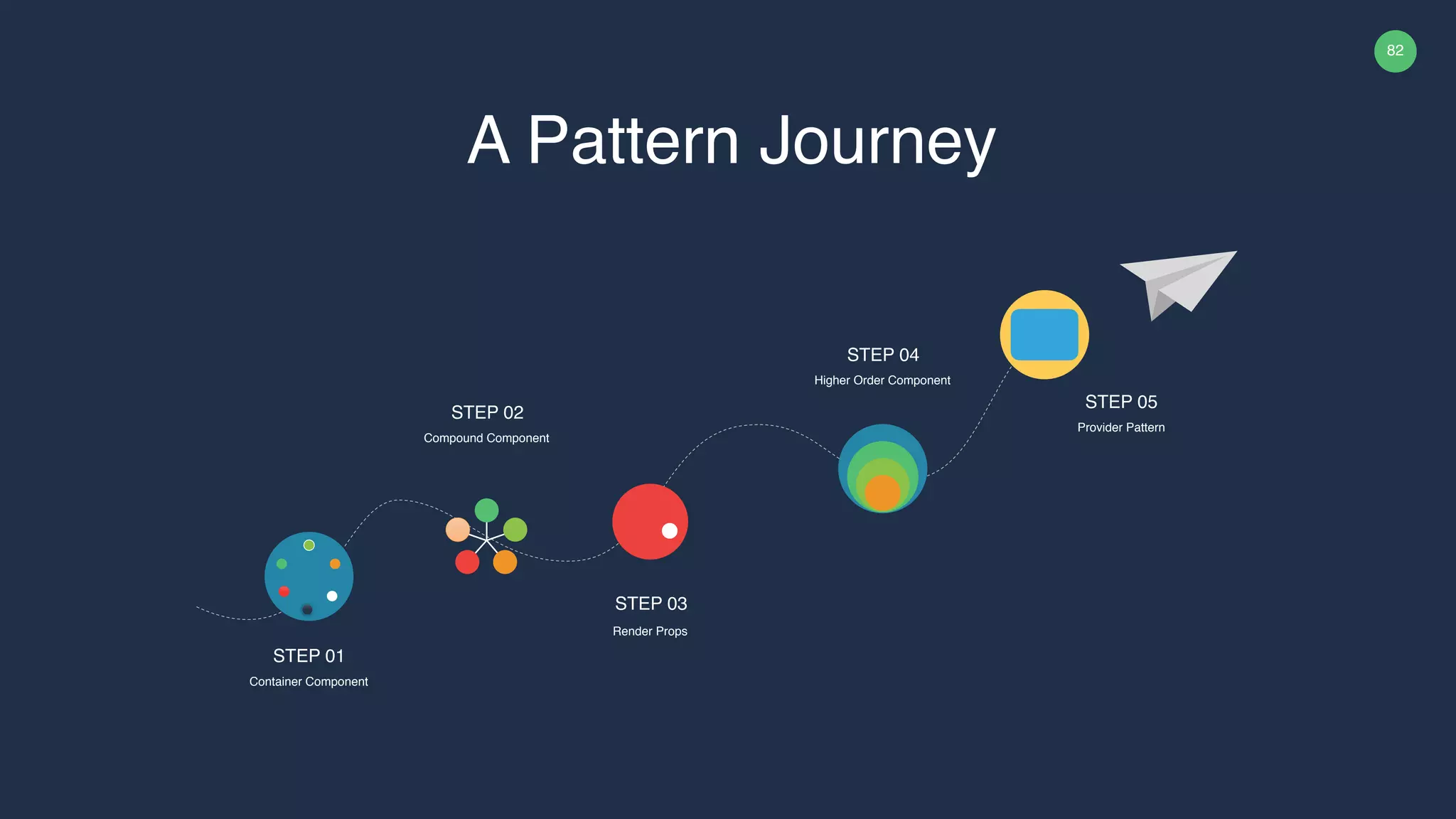 82

A Pattern Journey

STEP 01
Container Component

STEP 02
Compound Component

STEP 03
Render Props

STEP 04
Higher Order Component

STEP 05
Provider Pattern